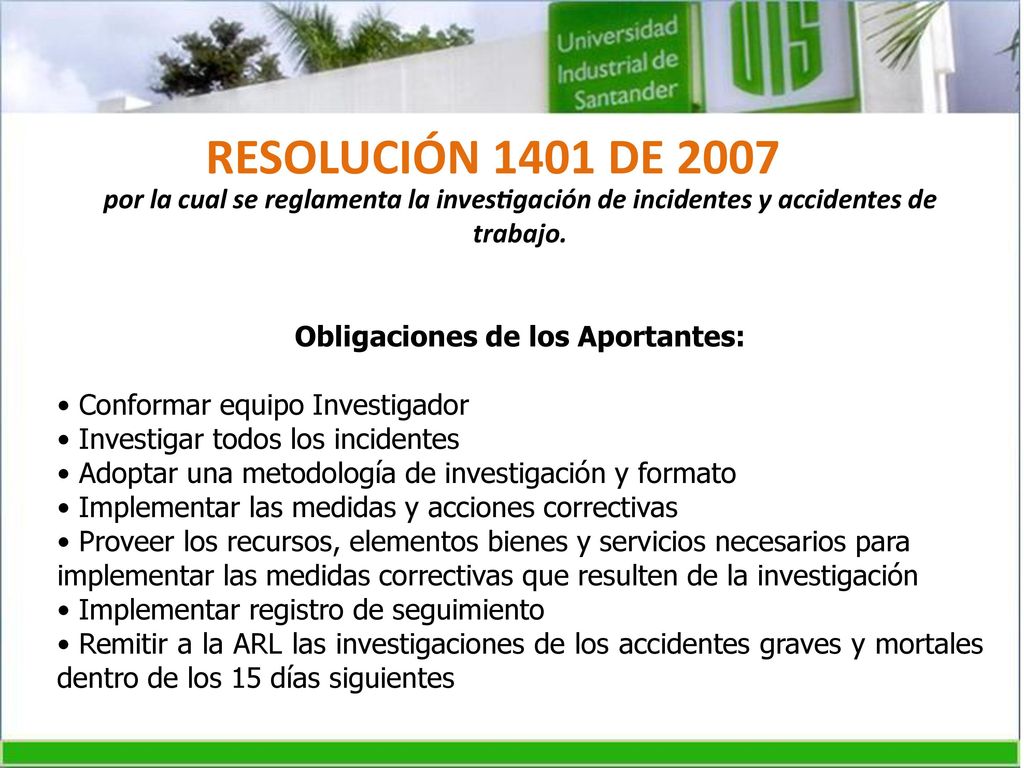 Universidad Industrial de Santander

UIS

RESOLUCIÓN 1401 DE 2007

por la cual se reglamenta la investigación de incidentes y accidentes de trabajo.

Obligaciones de los Aportantes:

• Conformar equipo Investigador
• Investigar todos los incidentes
• Adoptar una metodología de investigación y formato
• Implementar las medidas y acciones correctivas
• Proveer los recursos, elementos bienes y servicios necesarios para implementar las medidas correctivas que resulten de la investigación
• Implementar registro de seguimiento
• Remitir a la ARL las investigaciones de los accidentes graves y mortales dentro de los 15 días siguientes